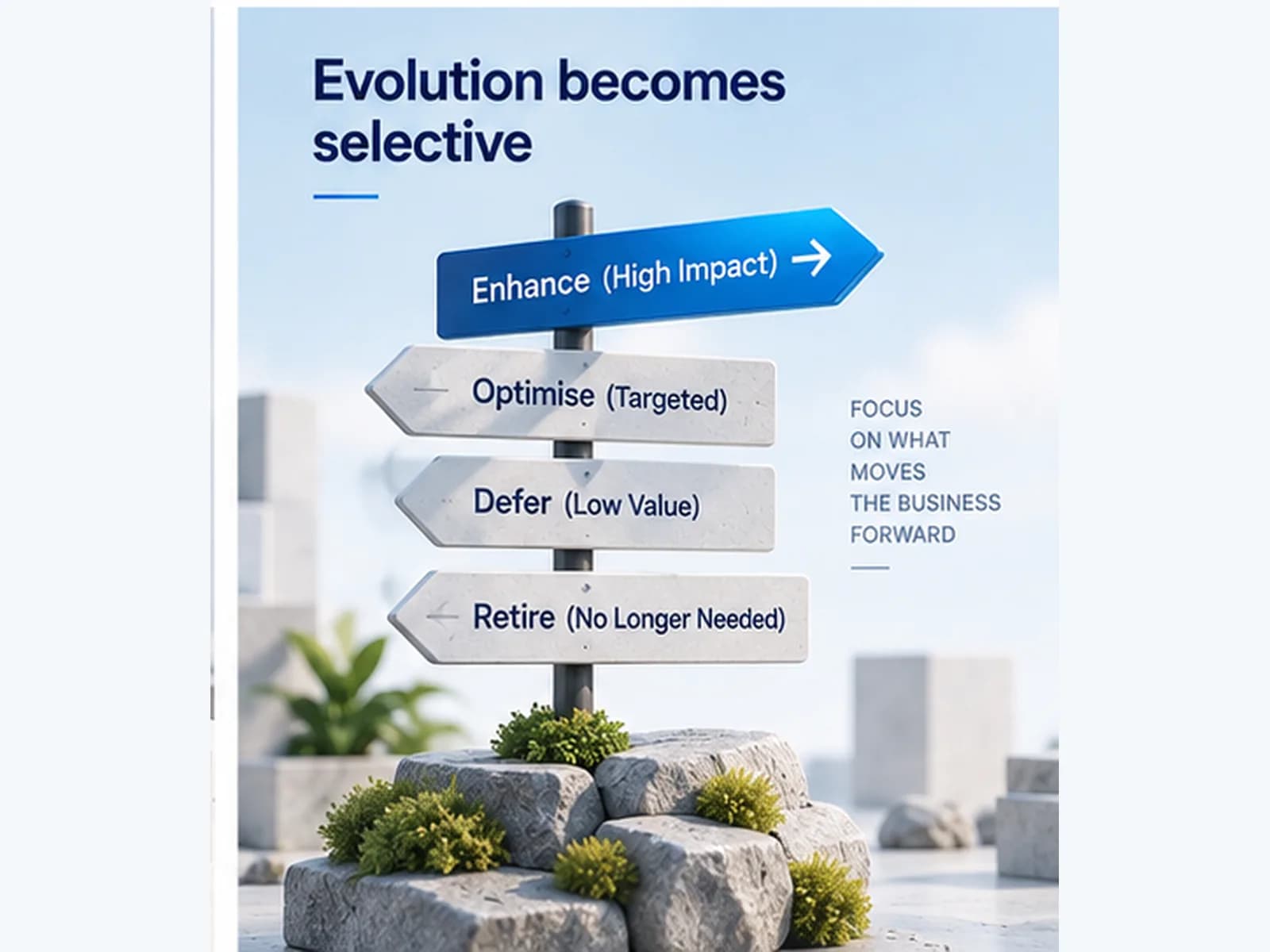 Evolution becomes selective

Enhance (High Impact) →

Optimise (Targeted)

Defer (Low Value)

Retire (No Longer Needed)

FOCUS ON WHAT MOVES THE BUSINESS FORWARD